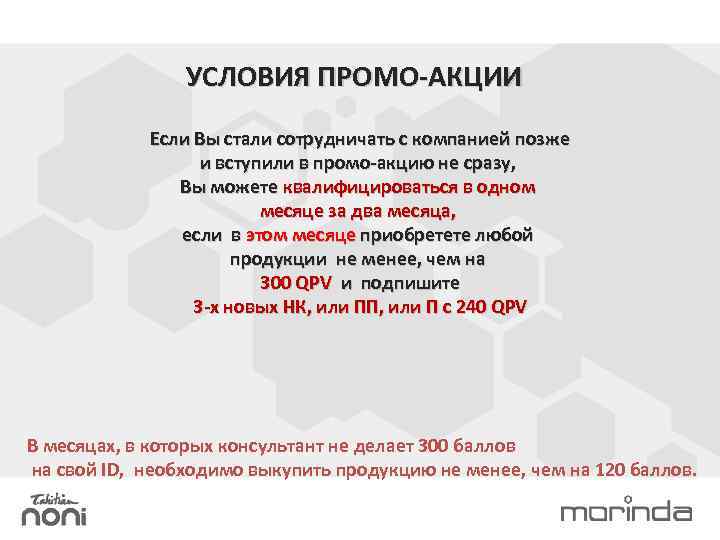 УСЛОВИЯ ПРОМО-АКЦИИ

Если Вы стали сотрудничать с компанией позже и вступили в промо-акцию не сразу, Вы можете квалифицироваться в одном месяце за два месяца, если в этом месяце приобретете любой продукции не менее, чем на 300 QPV и подпишите 3-х новых НК, или ПП, или П с 240 QPV

В месяцах, в которых консультант не делает 300 баллов на свой ID, необходимо выкупить продукцию не менее, чем на 120 баллов.

Tahitian noni

morinda